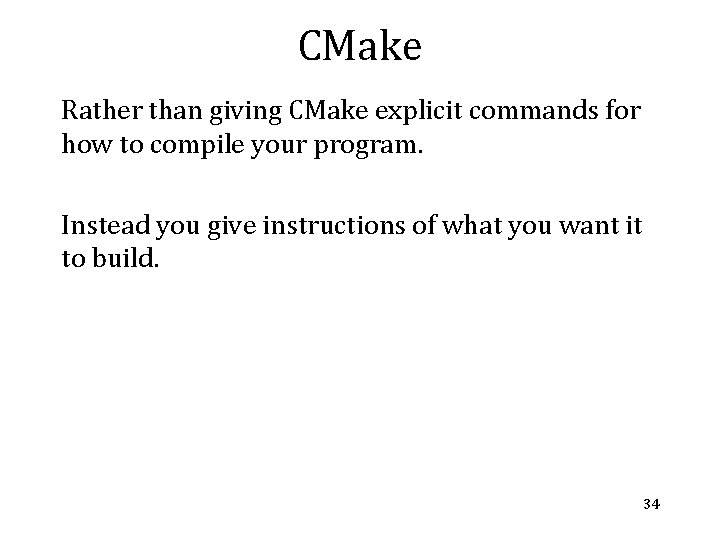 CMake

Rather than giving CMake explicit commands for how to compile your program.

Instead you give instructions of what you want it to build.

34